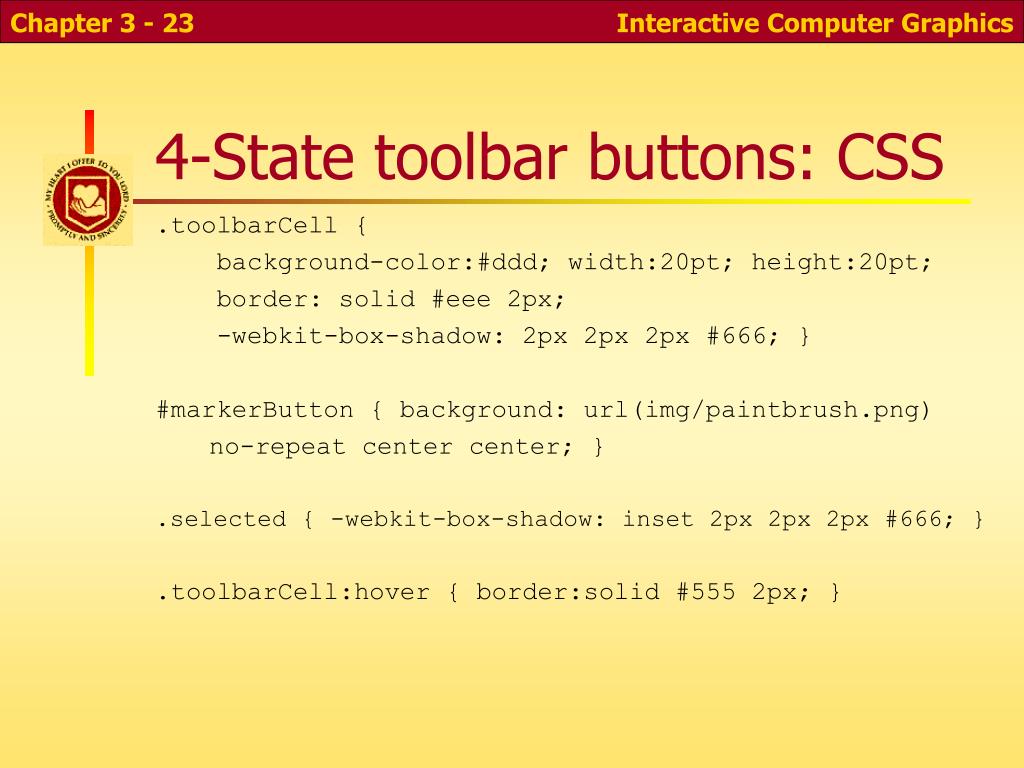 Chapter 3 - 23

Interactive Computer Graphics

MY HEART I OFFER TO YOU LORD PROMPTLY AND SINCERELY

4-State toolbar buttons: CSS

.toolbarCell {
    background-color:#ddd; width:20pt; height:20pt;
    border: solid #eee 2px;
    -webkit-box-shadow: 2px 2px 2px #666; }

#markerButton { background: url(img/paintbrush.png)
    no-repeat center center; }

.selected { -webkit-box-shadow: inset 2px 2px 2px #666; }

.toolbarCell:hover { border:solid #555 2px; }